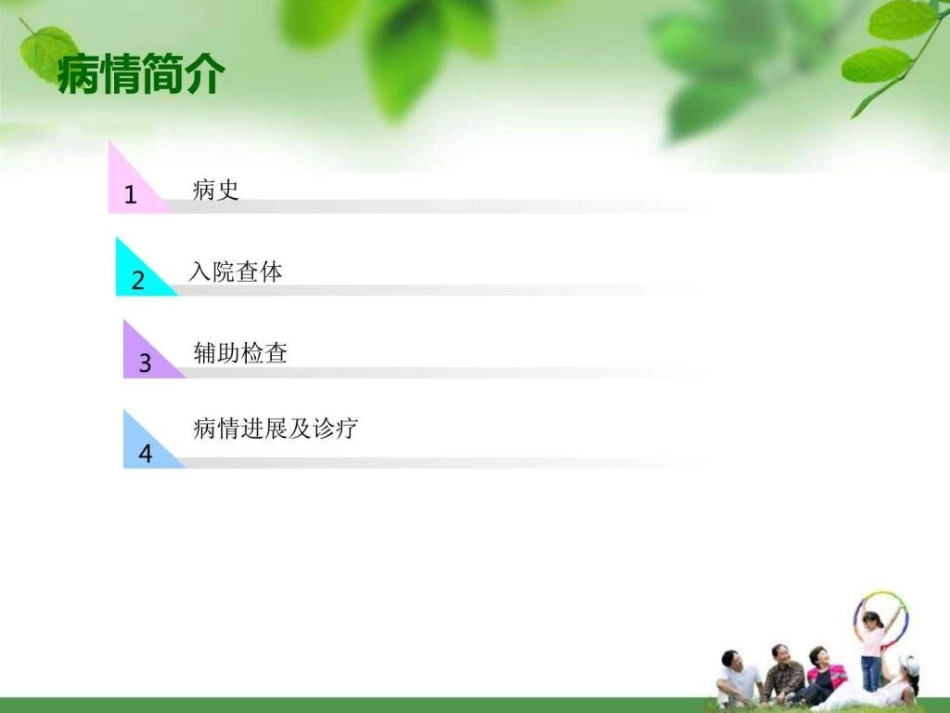 病情简介

1 病史

2 入院查体

3 辅助检查

4 病情进展及诊疗